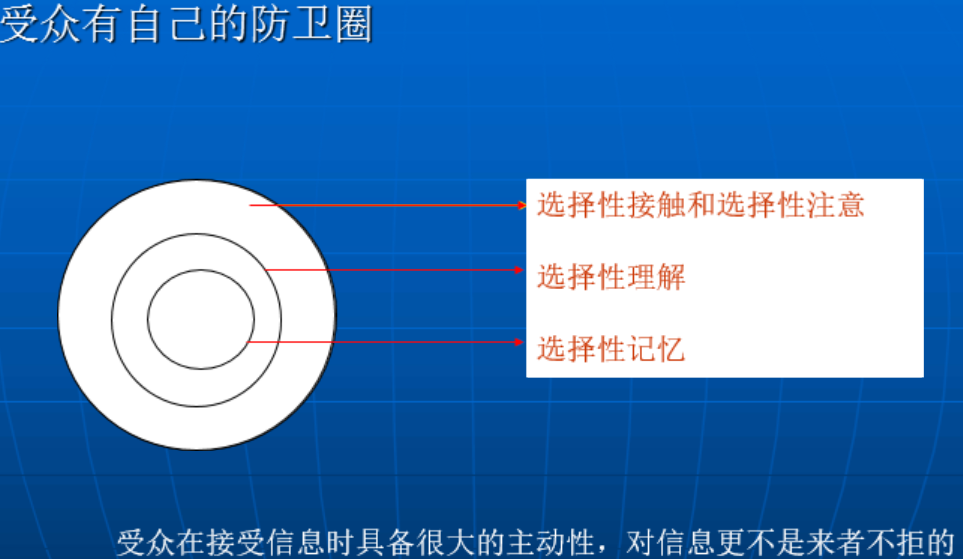 受众有自己的防卫圈

选择性接触和选择性注意

选择性理解

选择性记忆

受众在接受信息时具备很大的主动性，对信息更不是来者不拒的